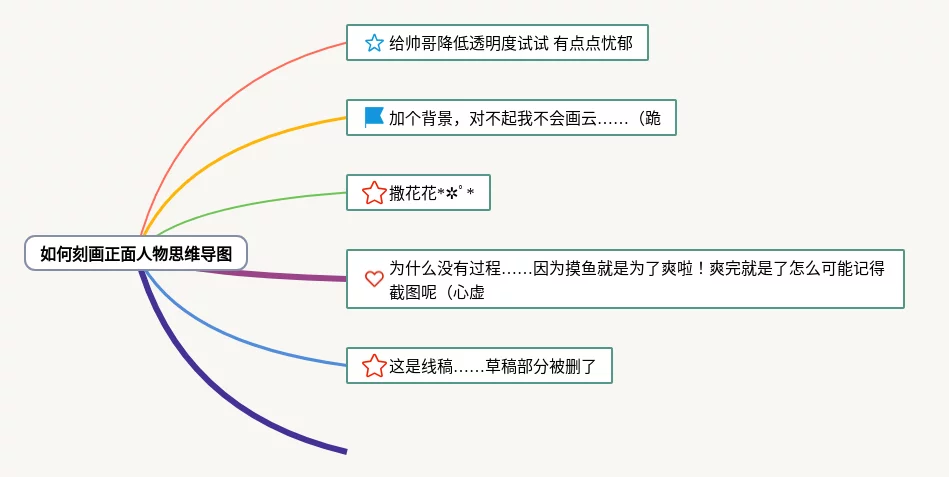 如何刻画正面人物思维导图

给帅哥降低透明度试试 有点点忧郁

加个背景，对不起我不会画云……（跪

撒花花*✲ﾟ*

为什么没有过程……因为摸鱼就是为了爽啦！爽完就是了怎么可能记得截图呢（心虚

这是线稿……草稿部分被删了